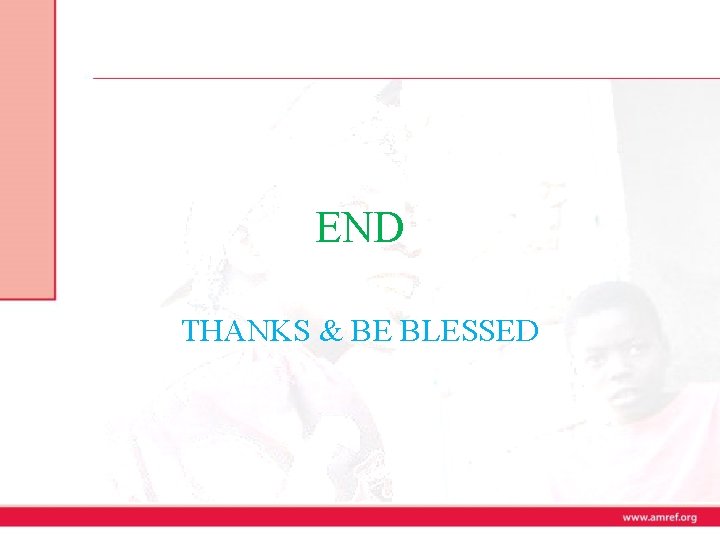 END

THANKS & BE BLESSED

www.amref.org